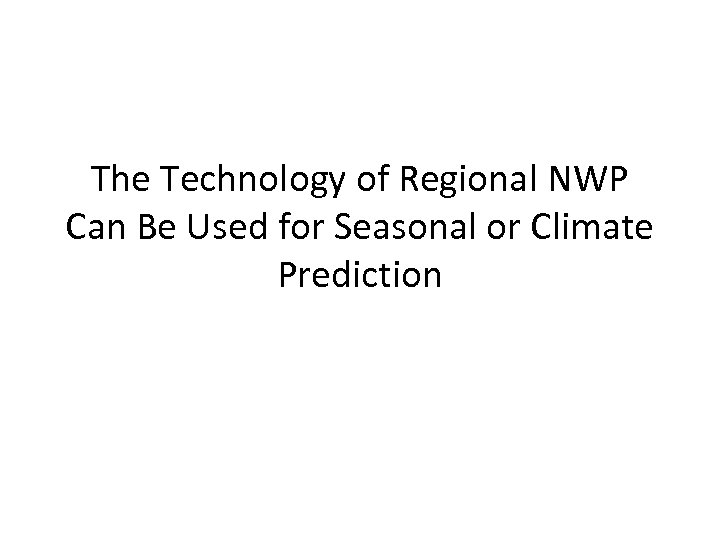 The Technology of Regional NWP Can Be Used for Seasonal or Climate Prediction